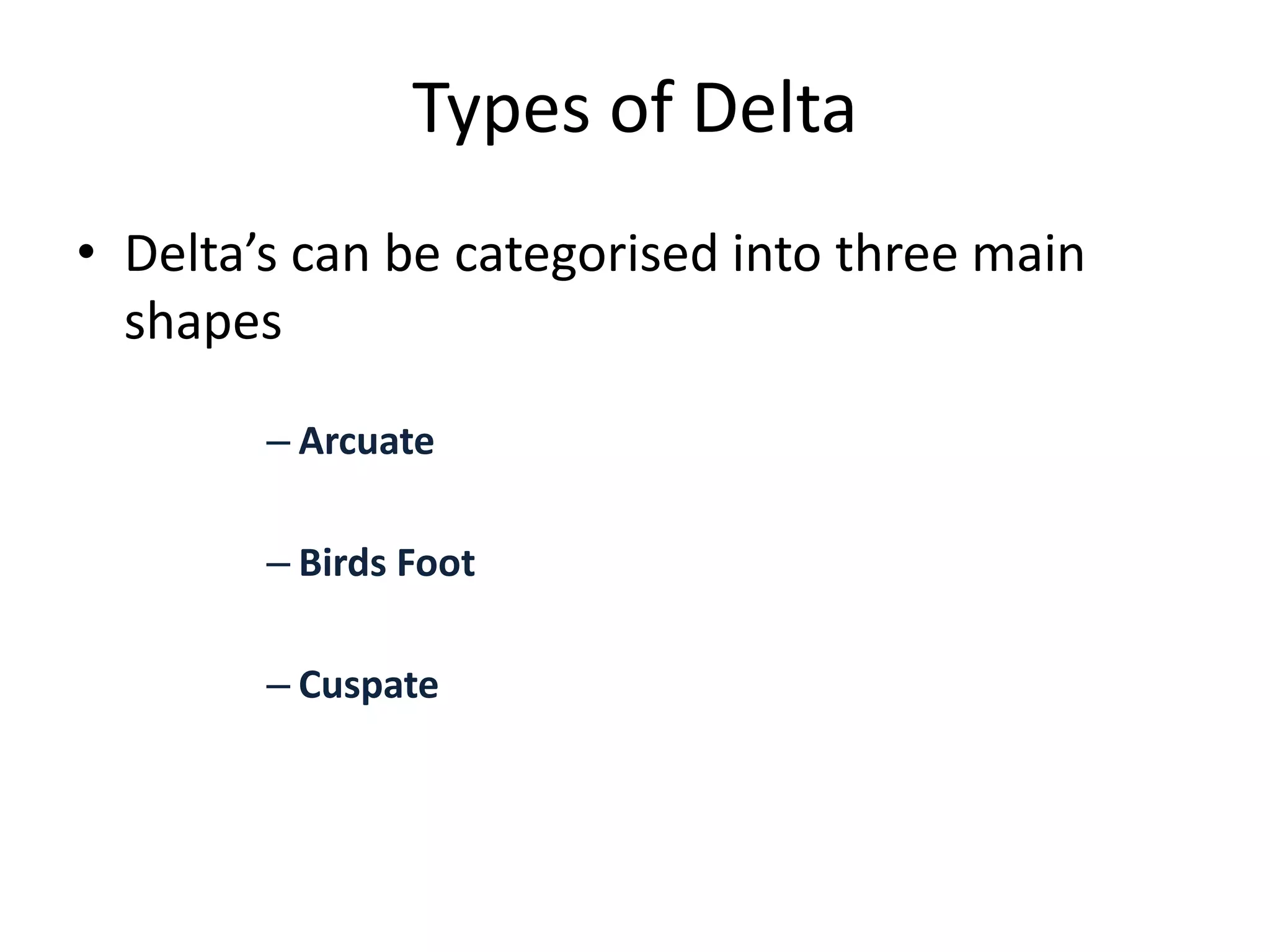 Types of Delta

• Delta’s can be categorised into three main shapes

– Arcuate

– Birds Foot

– Cuspate